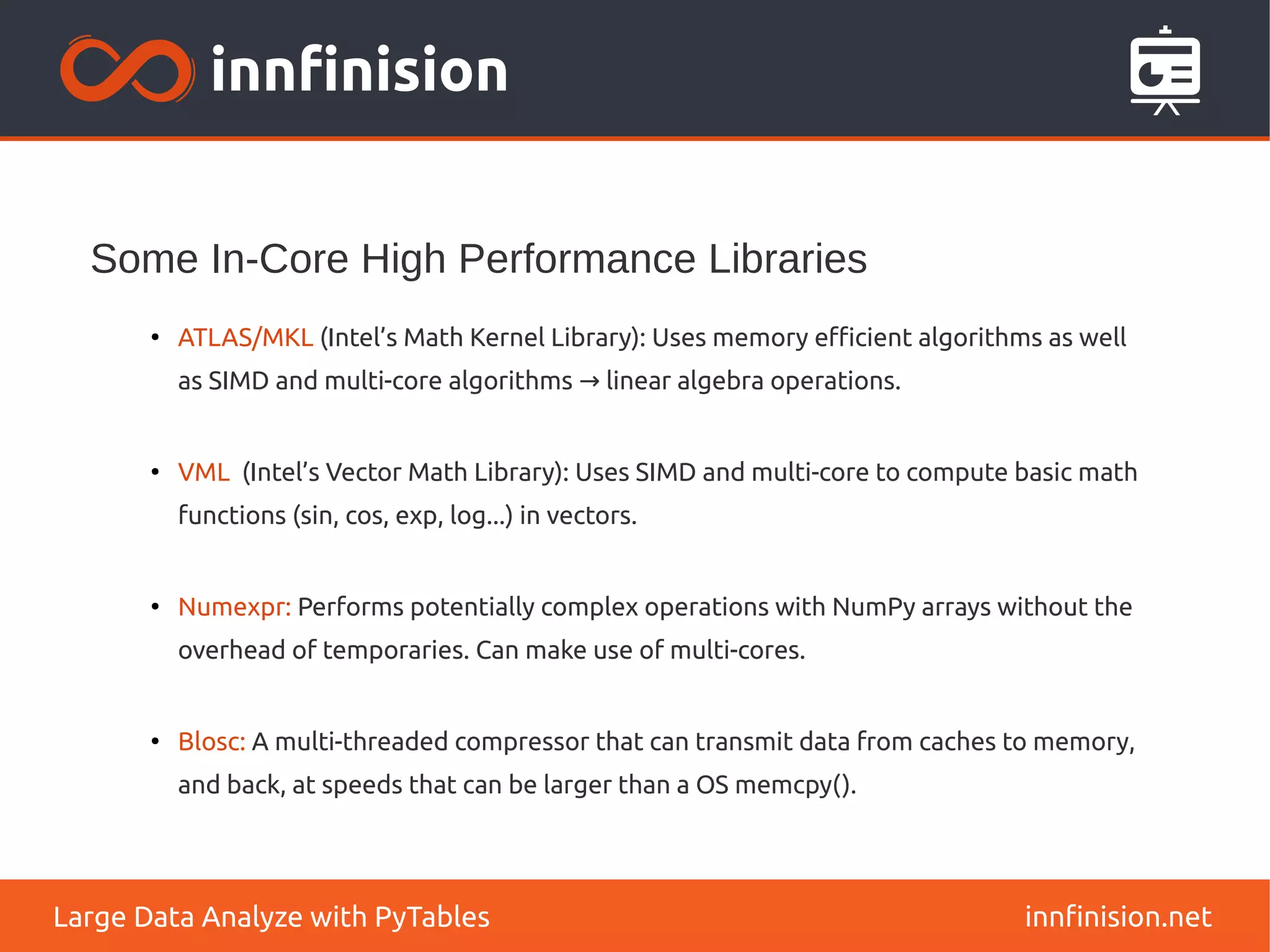 innfinision

Some In-Core High Performance Libraries

• ATLAS/MKL (Intel's Math Kernel Library): Uses memory efficient algorithms as well as SIMD and multi-core algorithms → linear algebra operations.

• VML (Intel's Vector Math Library): Uses SIMD and multi-core to compute basic math functions (sin, cos, exp, log...) in vectors.

• Numexpr: Performs potentially complex operations with NumPy arrays without the overhead of temporaries. Can make use of multi-cores.

• Blosc: A multi-threaded compressor that can transmit data from caches to memory, and back, at speeds that can be larger than a OS memcpy().

Large Data Analyze with PyTables

innfinision.net